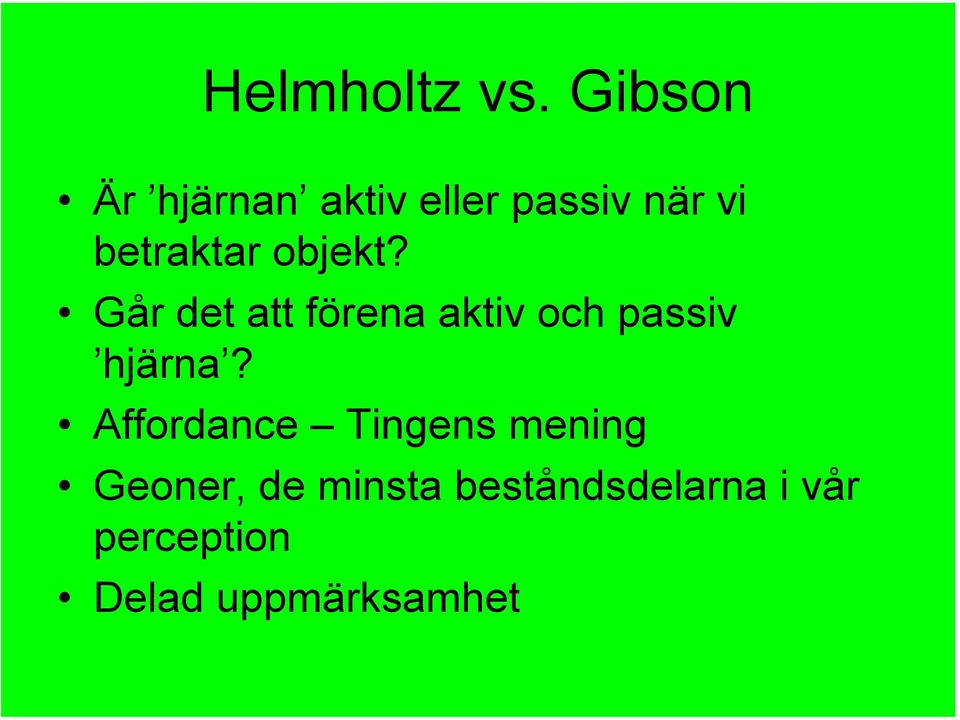 Helmholtz vs. Gibson

• Är ’hjärnan’ aktiv eller passiv när vi betraktar objekt?
• Går det att förena aktiv och passiv ’hjärna’?
• Affordance – Tingens mening
• Geoner, de minsta beståndsdelarna i vår perception
• Delad uppmärksamhet